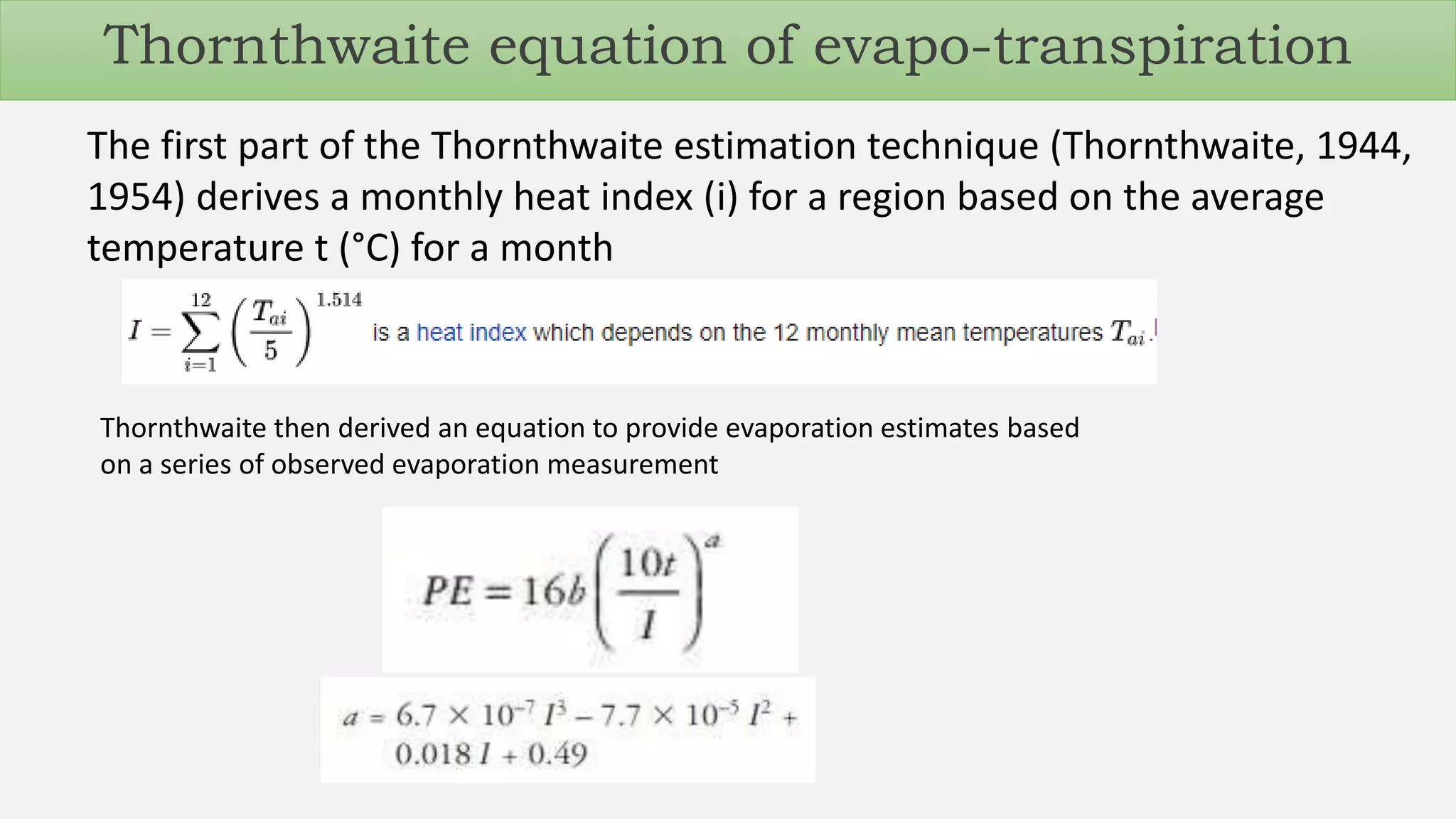 Thornthwaite equation of evapo-transpiration

The first part of the Thornthwaite estimation technique (Thornthwaite, 1944, 1954) derives a monthly heat index (i) for a region based on the average temperature t (°C) for a month

$I = \sum_{i=1}^{12} \left(\frac{T_{ai}}{5}\right)^{1.514}$ is a heat index which depends on the 12 monthly mean temperatures $T_{ai}$.

Thornthwaite then derived an equation to provide evaporation estimates based on a series of observed evaporation measurement

$PE = 16b\left(\frac{10t}{I}\right)^{a}$

$a = 6.7 \times 10^{-7} I^3 - 7.7 \times 10^{-5} I^2 + 0.018 I + 0.49$